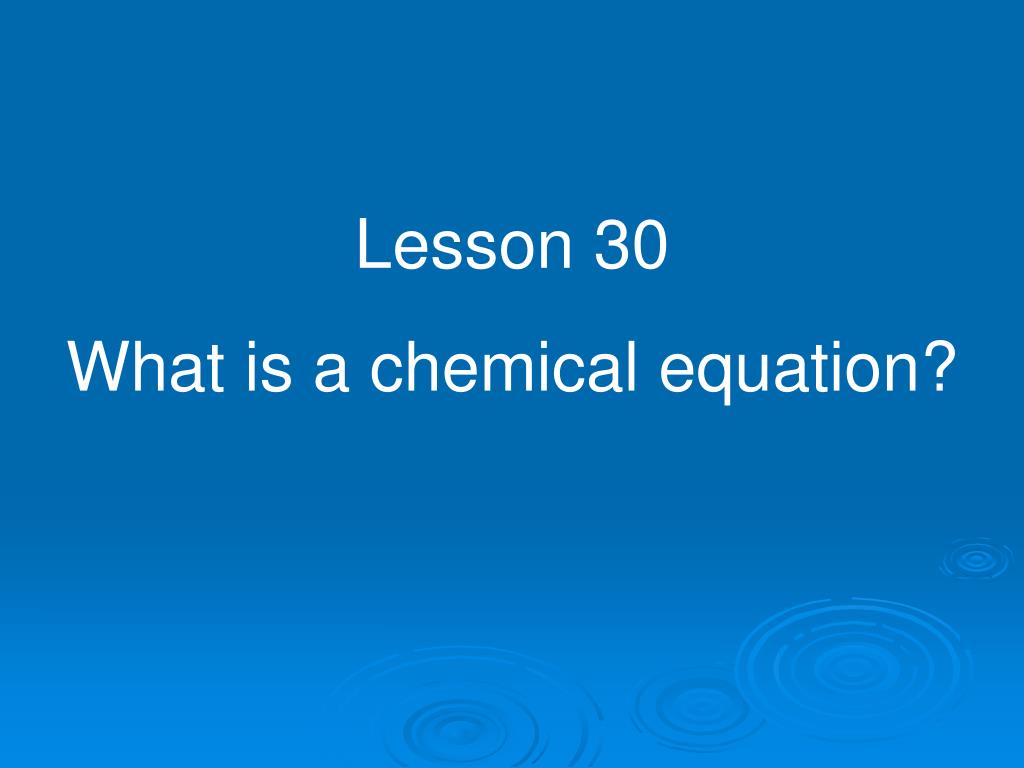 Lesson 30

What is a chemical equation?